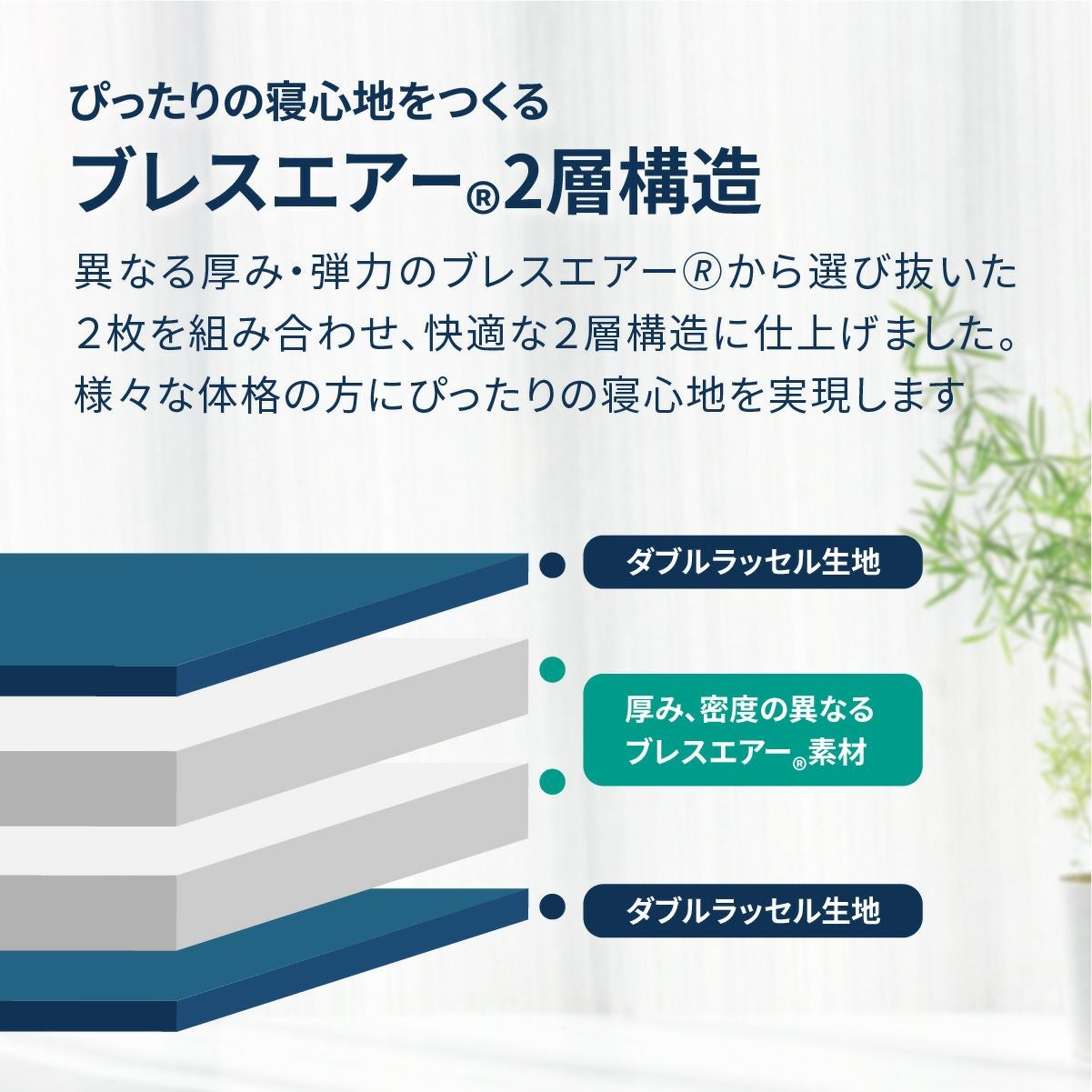 ぴったりの寝心地をつくる
ブレスエアー®2層構造

異なる厚み・弾力のブレスエアー®から選び抜いた2枚を組み合わせ、快適な2層構造に仕上げました。様々な体格の方にぴったりの寝心地を実現します

ダブルラッセル生地

厚み、密度の異なるブレスエアー®素材

ダブルラッセル生地